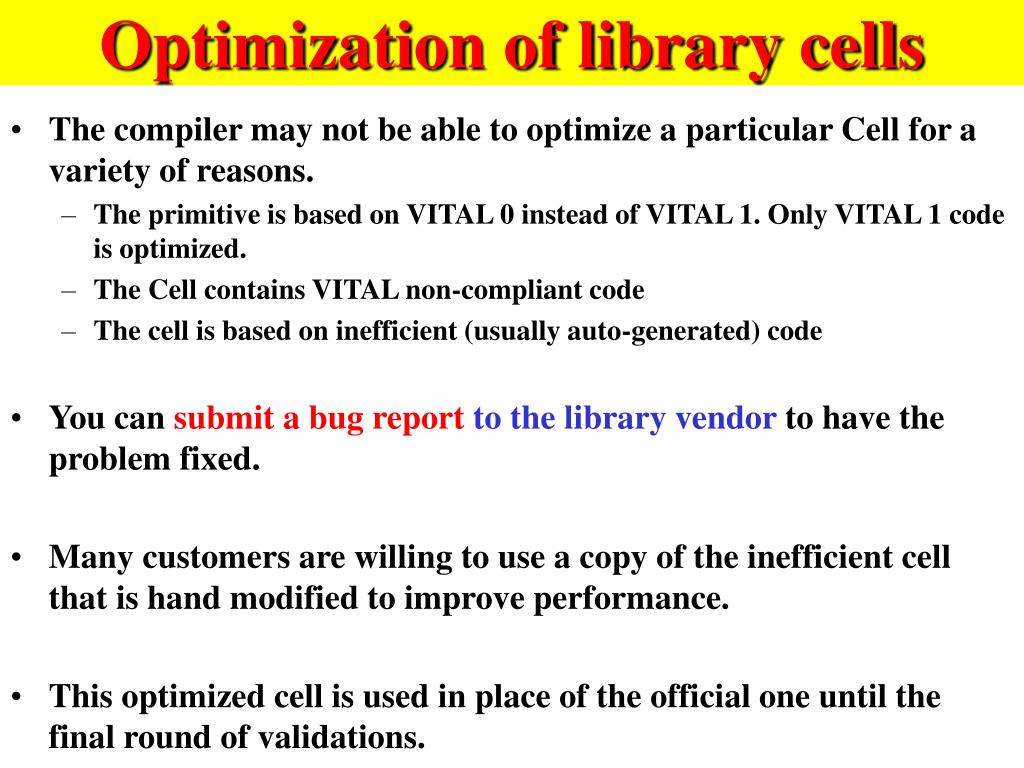 Optimization of library cells

• The compiler may not be able to optimize a particular Cell for a variety of reasons.
– The primitive is based on VITAL 0 instead of VITAL 1. Only VITAL 1 code is optimized.
– The Cell contains VITAL non-compliant code
– The cell is based on inefficient (usually auto-generated) code

• You can submit a bug report to the library vendor to have the problem fixed.

• Many customers are willing to use a copy of the inefficient cell that is hand modified to improve performance.

• This optimized cell is used in place of the official one until the final round of validations.